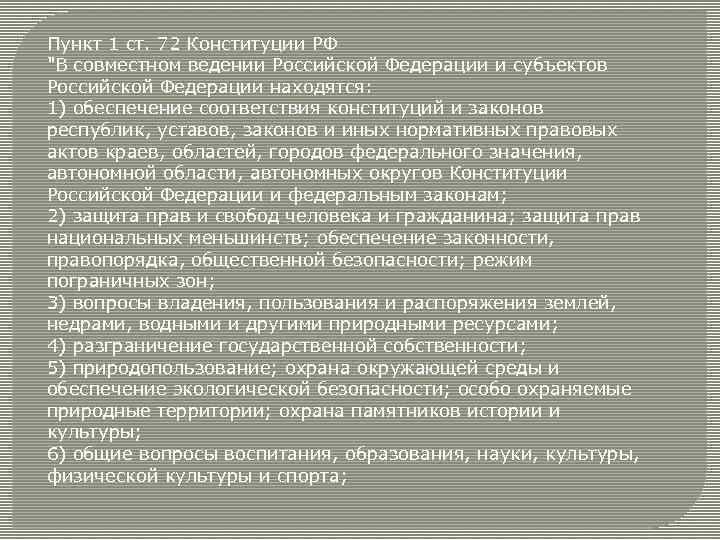 Пункт 1 ст. 72 Конституции РФ
"В совместном ведении Российской Федерации и субъектов Российской Федерации находятся:
1) обеспечение соответствия конституций и законов республик, уставов, законов и иных нормативных правовых актов краев, областей, городов федерального значения, автономной области, автономных округов Конституции Российской Федерации и федеральным законам;
2) защита прав и свобод человека и гражданина; защита прав национальных меньшинств; обеспечение законности, правопорядка, общественной безопасности; режим пограничных зон;
3) вопросы владения, пользования и распоряжения землей, недрами, водными и другими природными ресурсами;
4) разграничение государственной собственности;
5) природопользование; охрана окружающей среды и обеспечение экологической безопасности; особо охраняемые природные территории; охрана памятников истории и культуры;
6) общие вопросы воспитания, образования, науки, культуры, физической культуры и спорта;